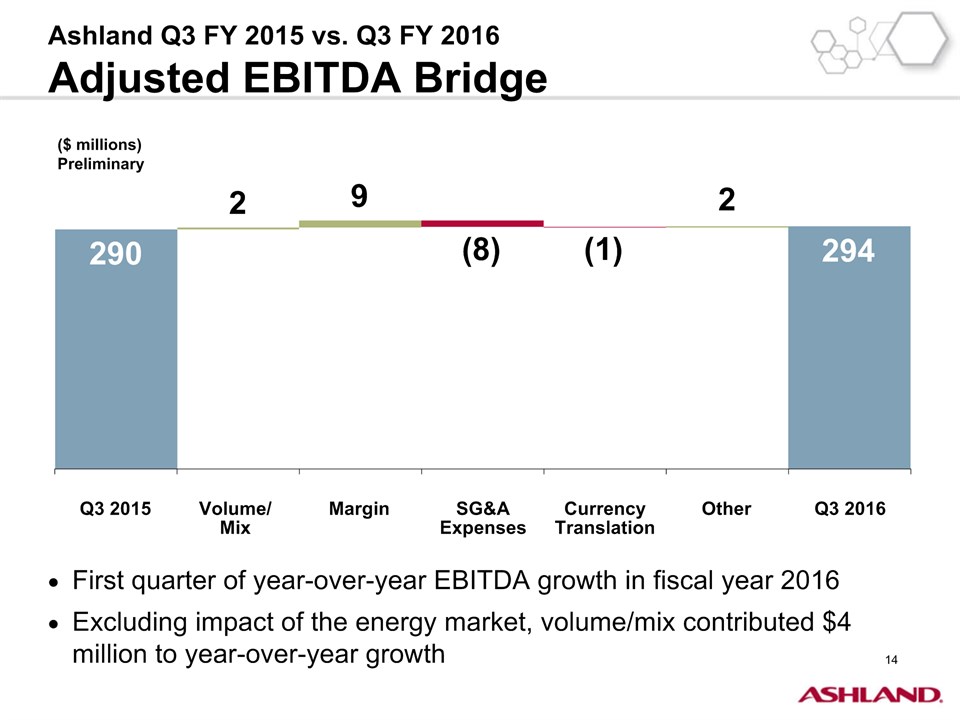 Ashland Q3 FY 2015 vs. Q3 FY 2016
Adjusted EBITDA Bridge

($ millions)
Preliminary

290

2

9

(8)

(1)

2

294

Q3 2015

Volume/ Mix

Margin

SG&A Expenses

Currency Translation

Other

Q3 2016

• First quarter of year-over-year EBITDA growth in fiscal year 2016
• Excluding impact of the energy market, volume/mix contributed $4 million to year-over-year growth

14

ASHLAND.